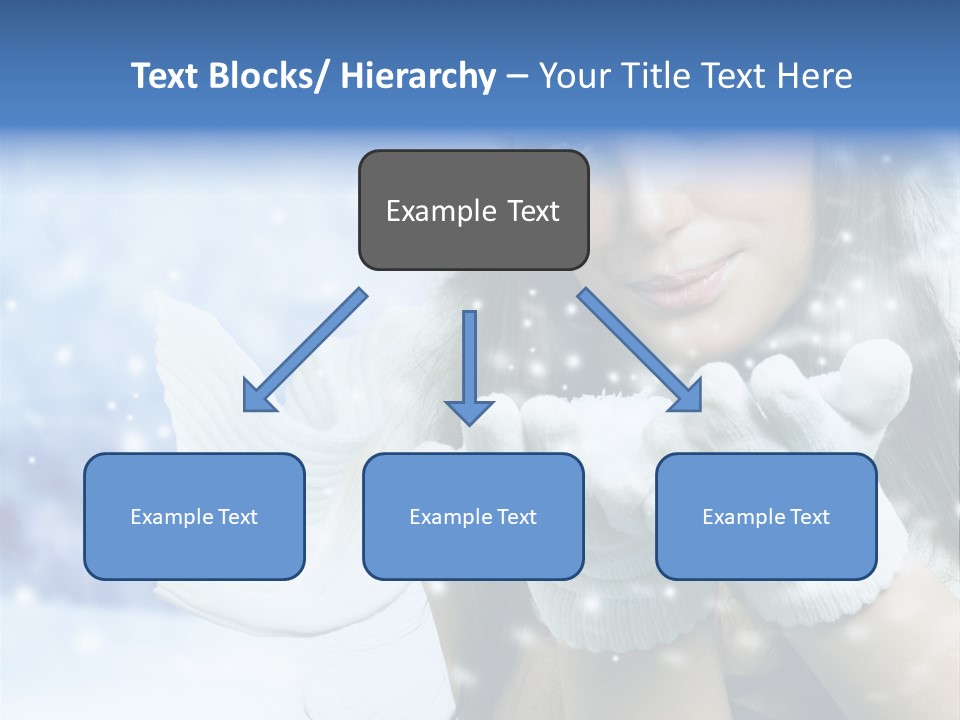 Text Blocks/ Hierarchy – Your Title Text Here

Example Text

Example Text

Example Text

Example Text